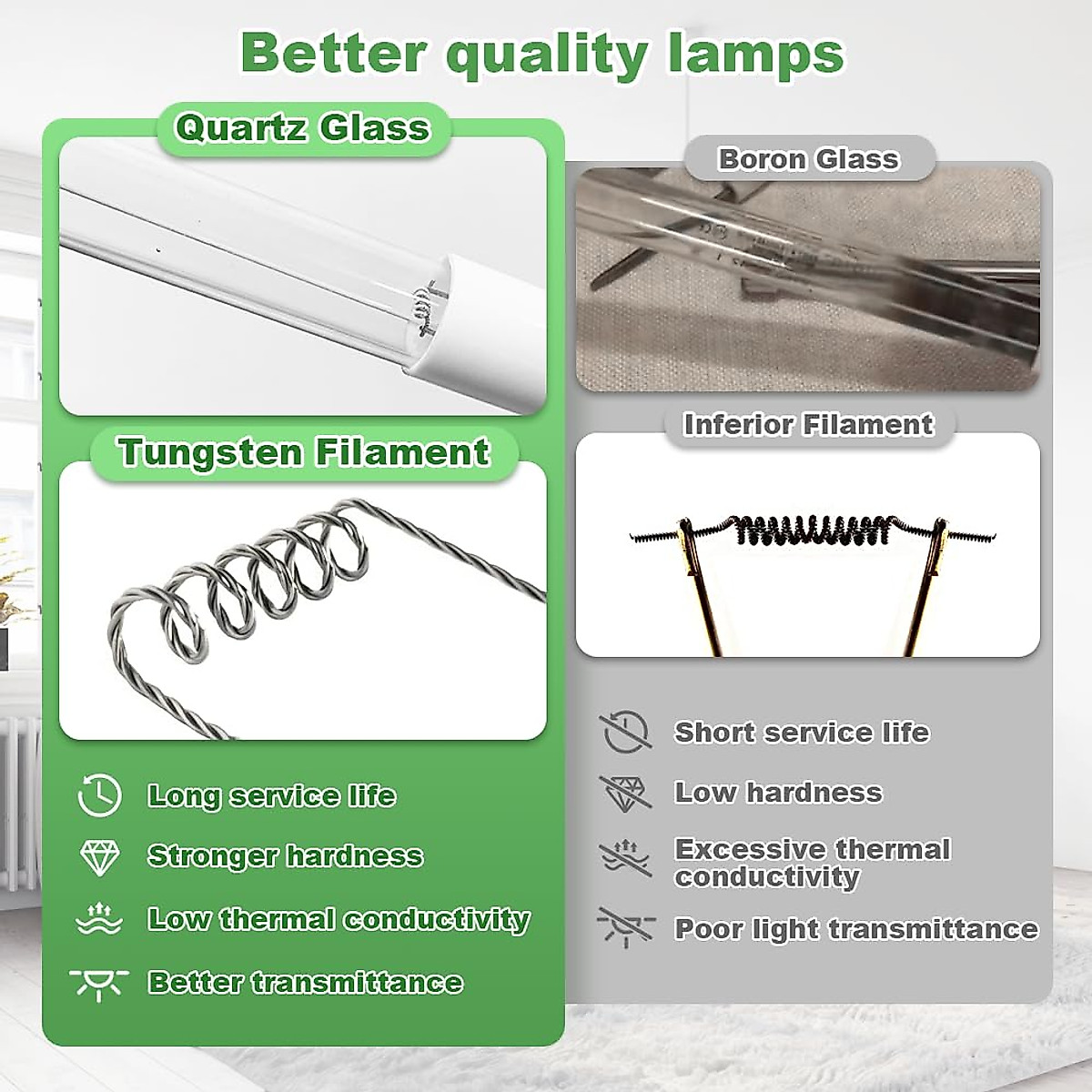 Better quality lamps

Quartz Glass

Tungsten Filament

Long service life

Stronger hardness

Low thermal conductivity

Better transmittance

Boron Glass

Inferior Filament

Short service life

Low hardness

Excessive thermal conductivity

Poor light transmittance